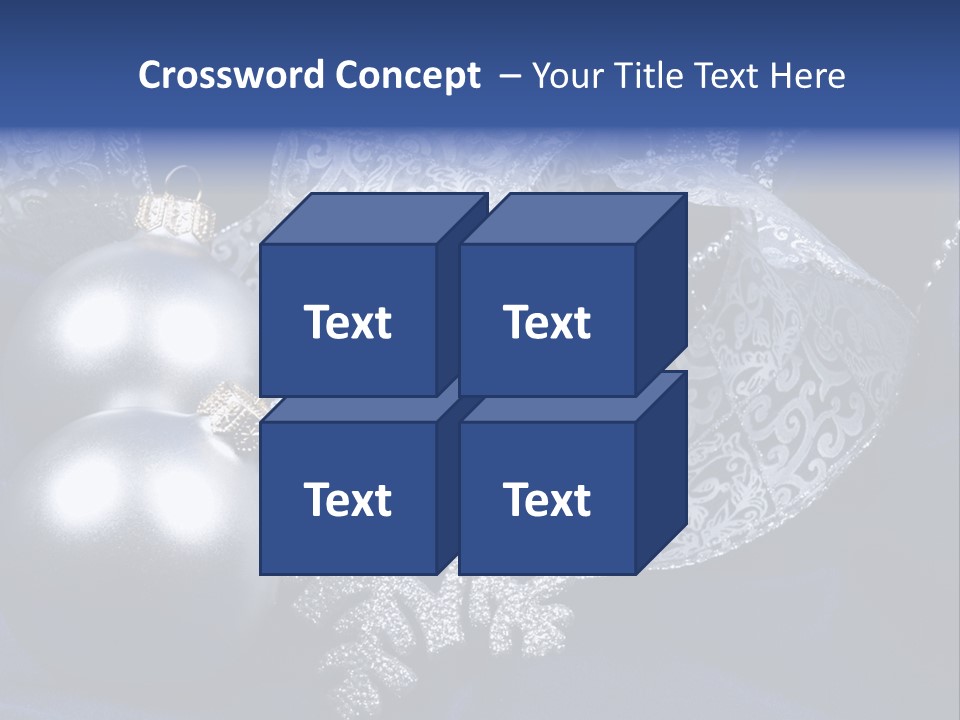 Crossword Concept – Your Title Text Here

Text

Text

Text

Text